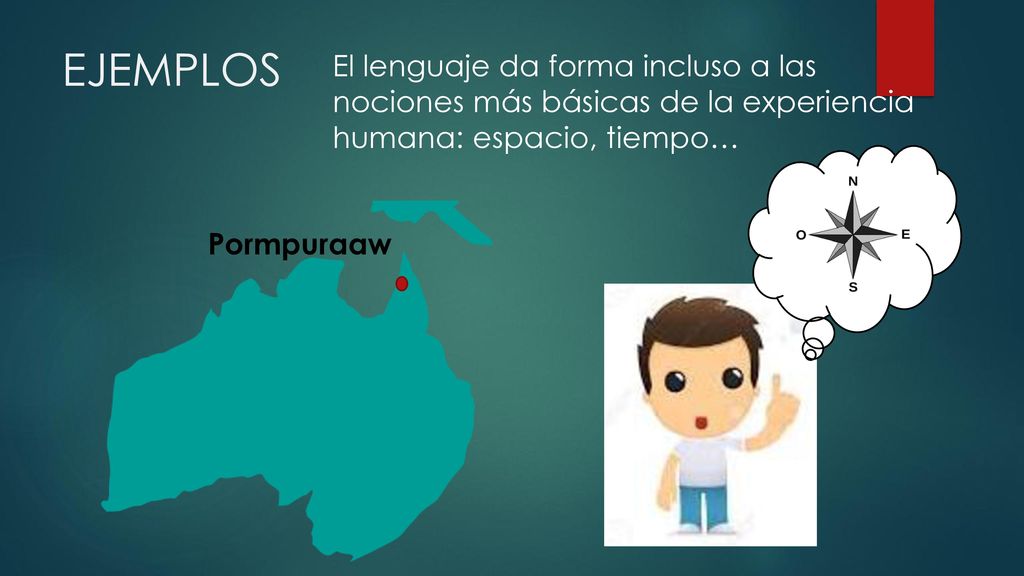 EJEMPLOS

El lenguaje da forma incluso a las nociones más básicas de la experiencia humana: espacio, tiempo…

Pormpuraaw

N
O
E
S